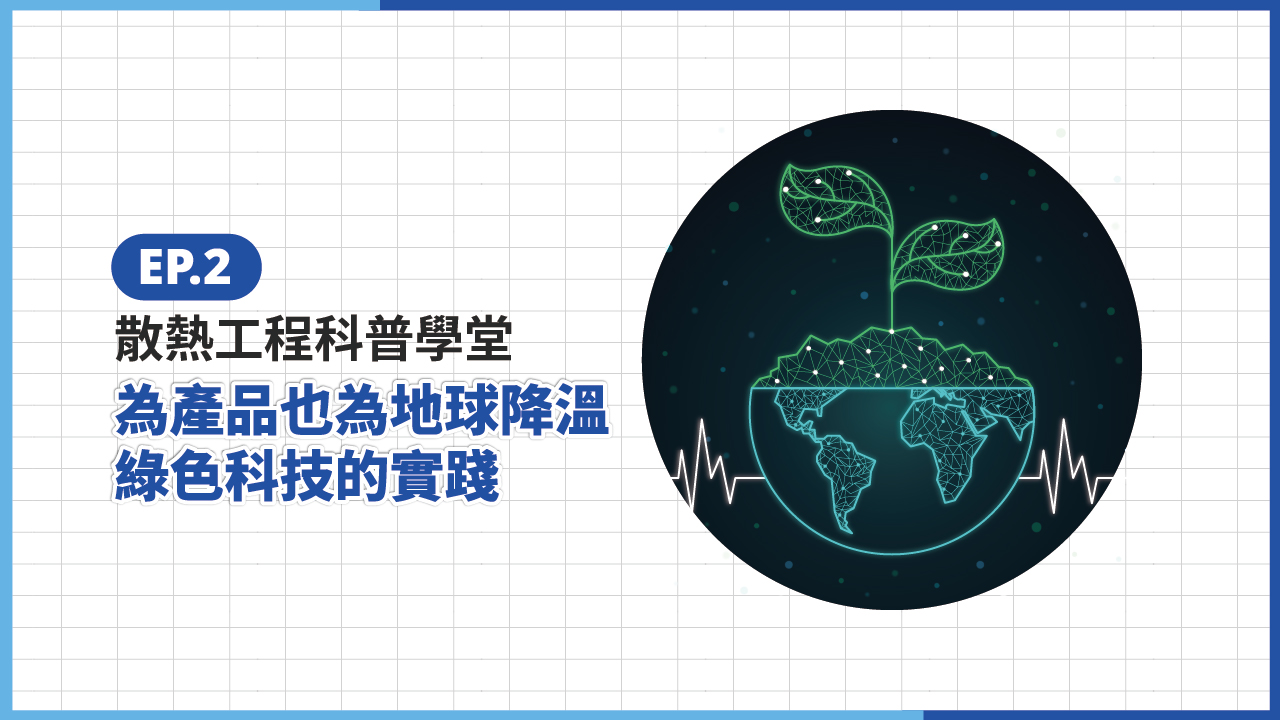 EP.2

散熱工程科普學堂

為產品也為地球降溫
綠色科技的實踐